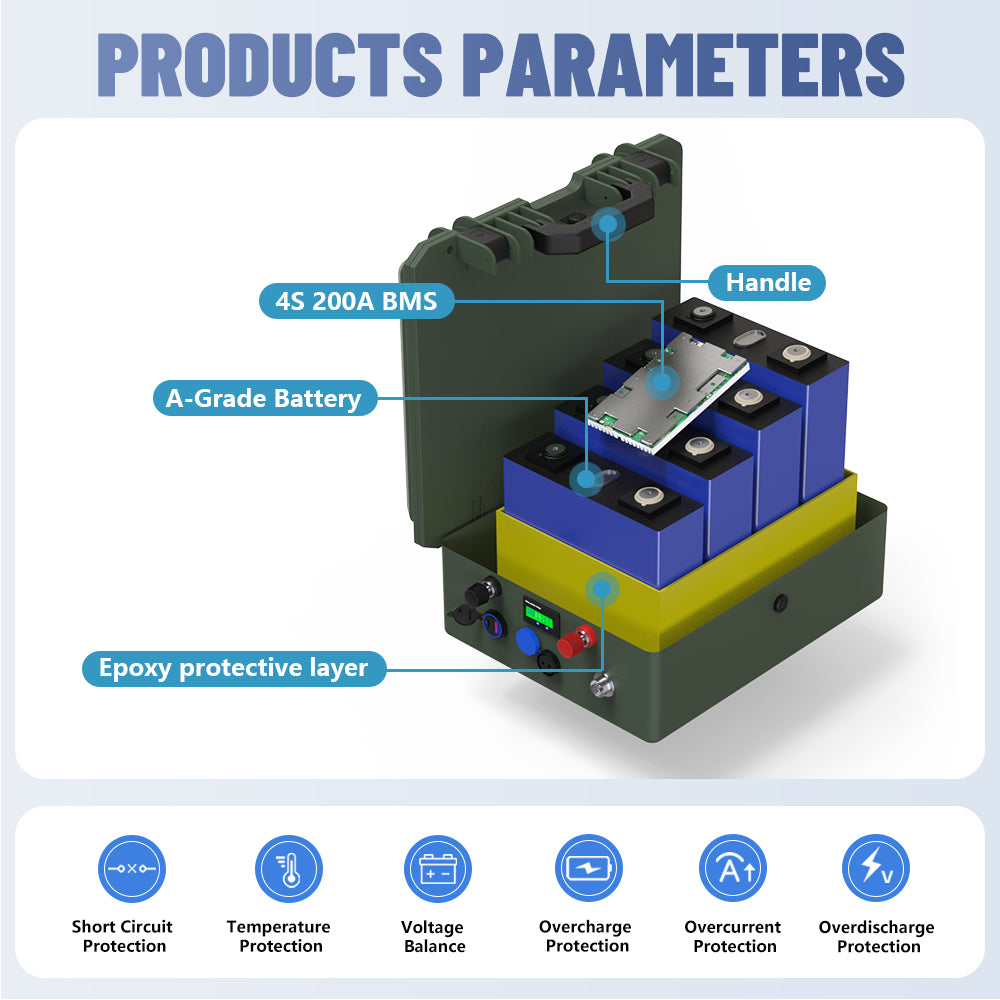 PRODUCTS PARAMETERS

Handle

4S 200A BMS

A-Grade Battery

Epoxy protective layer

Short Circuit Protection

Temperature Protection

Voltage Balance

Overcharge Protection

Overcurrent Protection

Overdischarge Protection